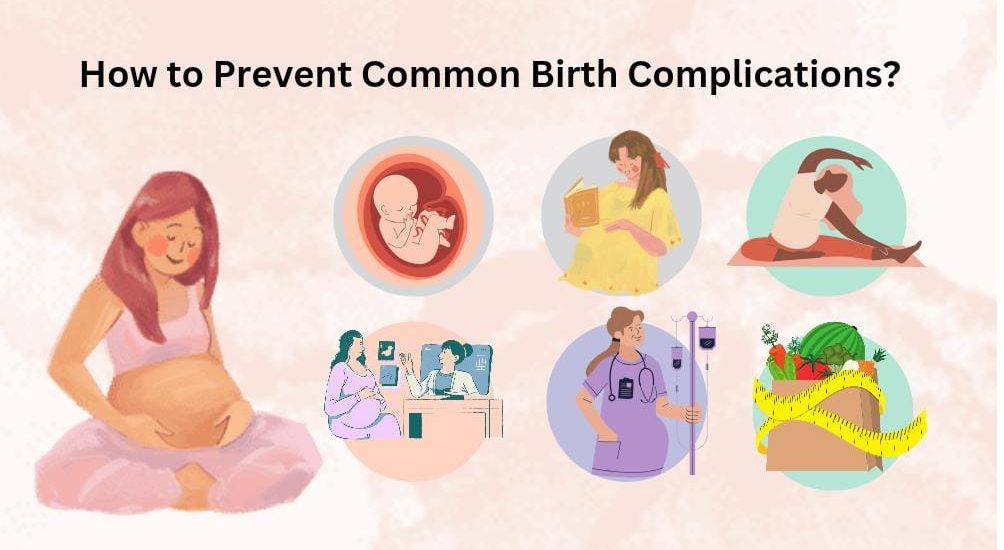 How to Prevent Common Birth Complications?